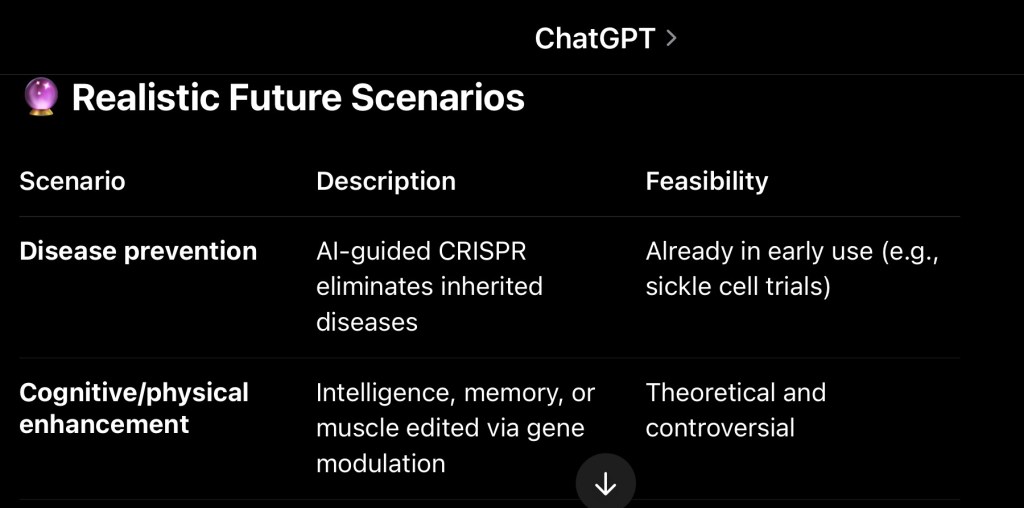 ChatGPT >

🔮 Realistic Future Scenarios

| Scenario | Description | Feasibility |
|---|---|---|
| **Disease prevention** | AI-guided CRISPR eliminates inherited diseases | Already in early use (e.g., sickle cell trials) |
| **Cognitive/physical enhancement** | Intelligence, memory, or muscle edited via gene modulation | Theoretical and controversial |